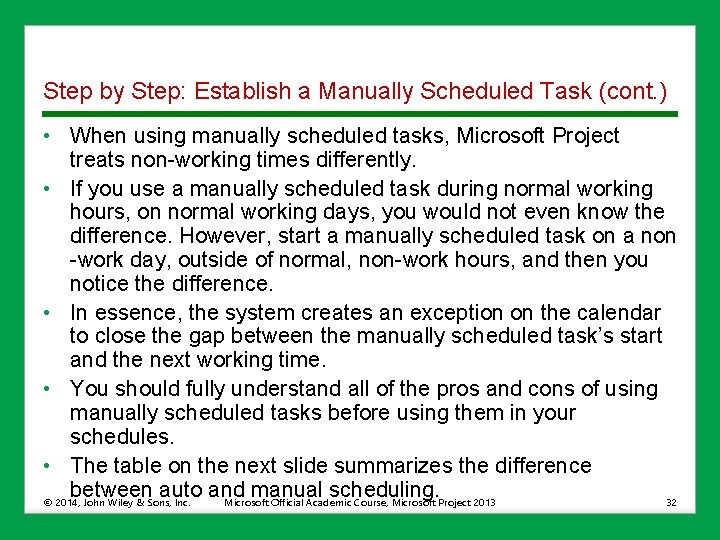 Step by Step: Establish a Manually Scheduled Task (cont.)

• When using manually scheduled tasks, Microsoft Project treats non-working times differently.

• If you use a manually scheduled task during normal working hours, on normal working days, you would not even know the difference. However, start a manually scheduled task on a non -work day, outside of normal, non-work hours, and then you notice the difference.

• In essence, the system creates an exception on the calendar to close the gap between the manually scheduled task's start and the next working time.

• You should fully understand all of the pros and cons of using manually scheduled tasks before using them in your schedules.

• The table on the next slide summarizes the difference between auto and manual scheduling.

© 2014, John Wiley & Sons, Inc. Microsoft Official Academic Course, Microsoft Project 2013 32